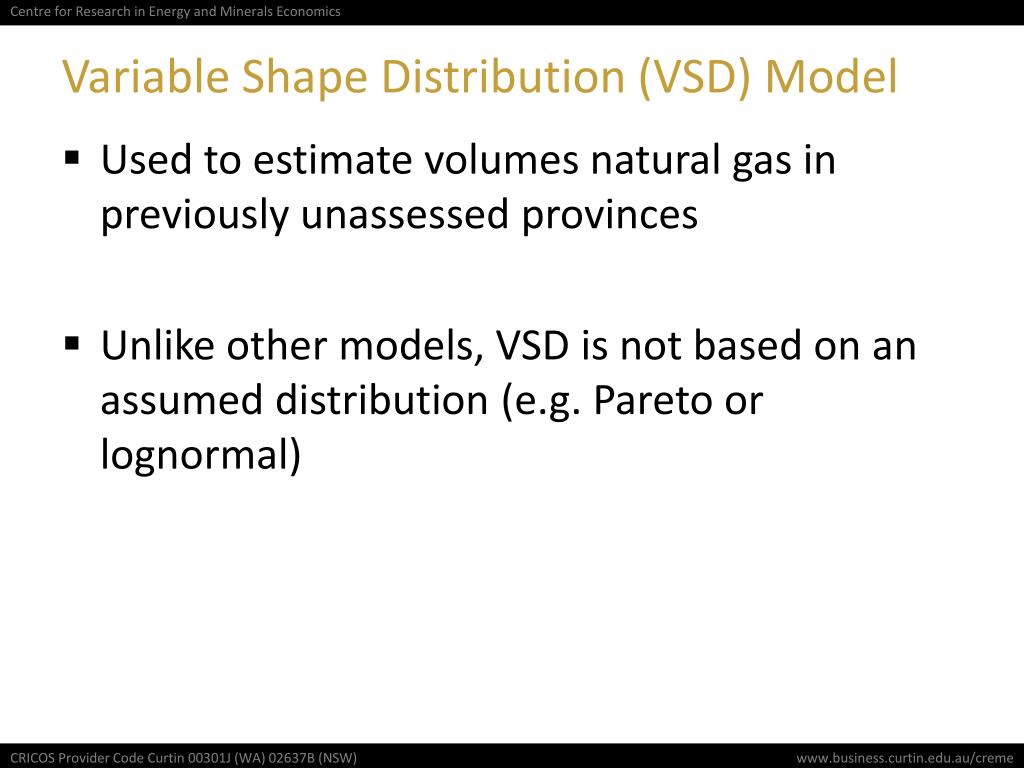 Centre for Research in Energy and Minerals Economics

Variable Shape Distribution (VSD) Model

▪ Used to estimate volumes natural gas in previously unassessed provinces

▪ Unlike other models, VSD is not based on an assumed distribution (e.g. Pareto or lognormal)

CRICOS Provider Code Curtin 00301J (WA) 02637B (NSW)

www.business.curtin.edu.au/creme